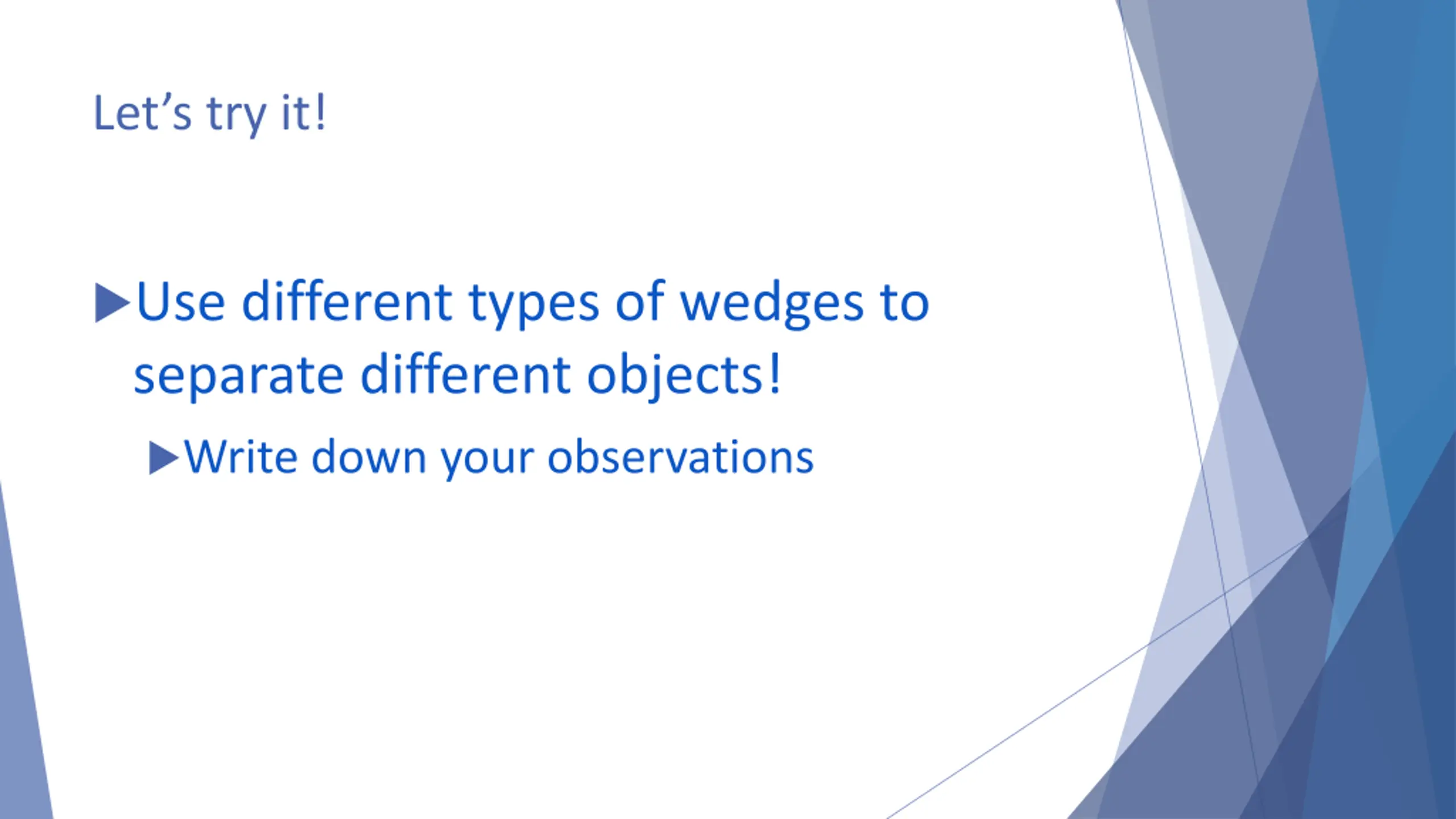 Let’s try it!

▶Use different types of wedges to separate different objects!

▶Write down your observations